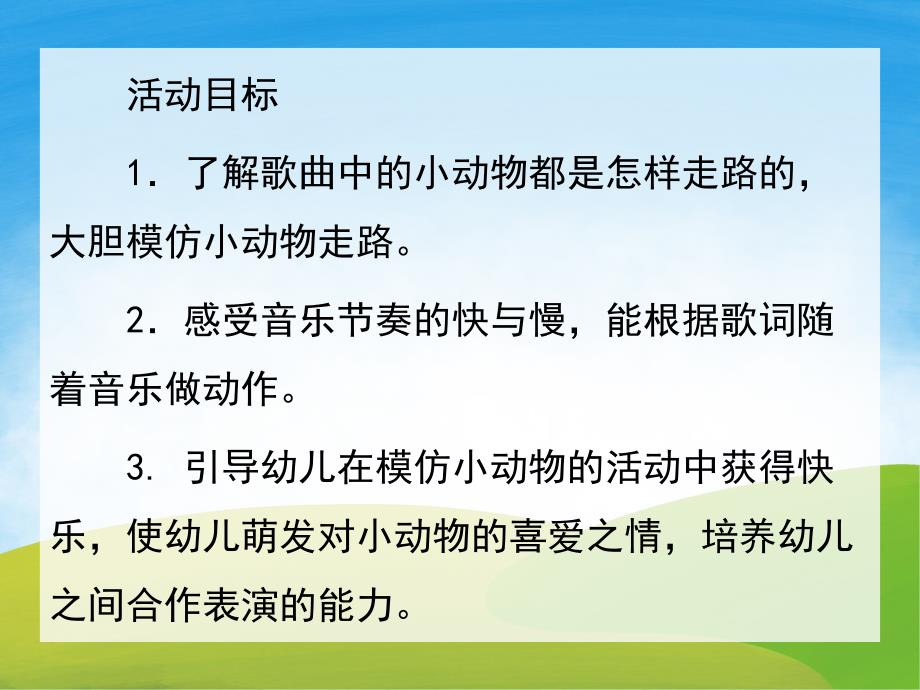 活动目标

1．了解歌曲中的小动物都是怎样走路的，大胆模仿小动物走路。

2．感受音乐节奏的快与慢，能根据歌词随着音乐做动作。

3. 引导幼儿在模仿小动物的活动中获得快乐，使幼儿萌发对小动物的喜爱之情，培养幼儿之间合作表演的能力。